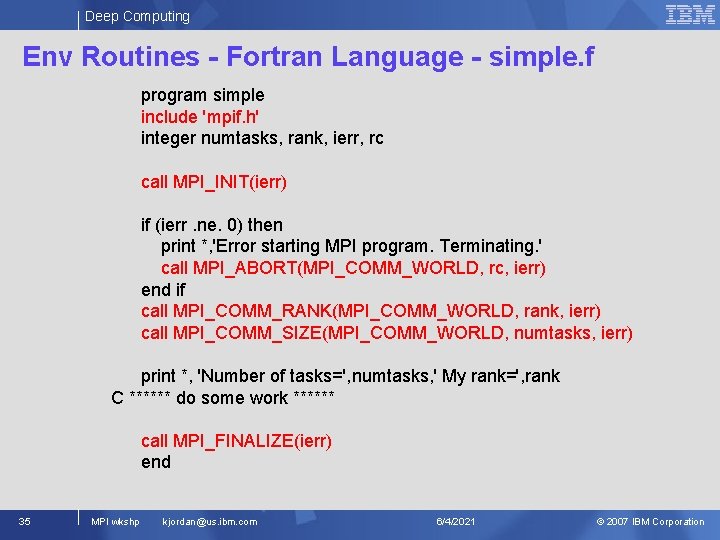 Deep Computing

IBM

Env Routines - Fortran Language - simple.f

program simple
include 'mpif.h'
integer numtasks, rank, ierr, rc

call MPI_INIT(ierr)

if (ierr .ne. 0) then
print *,'Error starting MPI program. Terminating.'
call MPI_ABORT(MPI_COMM_WORLD, rc, ierr)
end if
call MPI_COMM_RANK(MPI_COMM_WORLD, rank, ierr)
call MPI_COMM_SIZE(MPI_COMM_WORLD, numtasks, ierr)

print *, 'Number of tasks=',numtasks,' My rank=',rank
C ****** do some work ******

call MPI_FINALIZE(ierr)
end

35 MPI wkshp kjordan@us.ibm.com 6/4/2021 © 2007 IBM Corporation